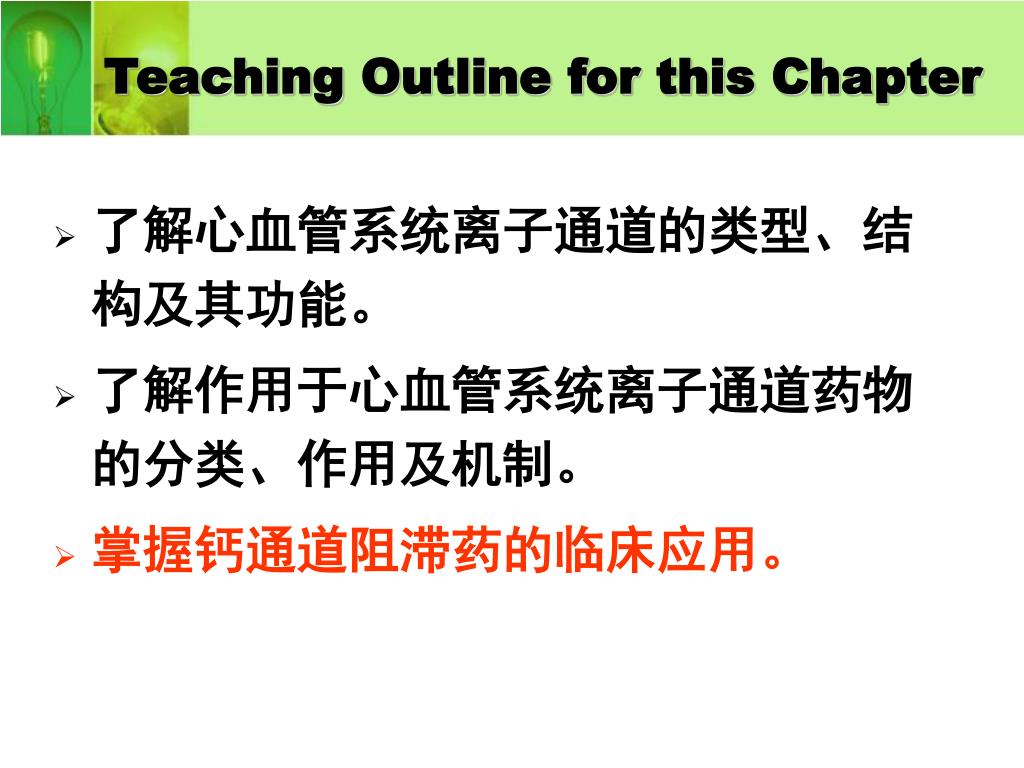 Teaching Outline for this Chapter

➢ 了解心血管系统离子通道的类型、结构及其功能。

➢ 了解作用于心血管系统离子通道药物的分类、作用及机制。

➢ 掌握钙通道阻滞药的临床应用。